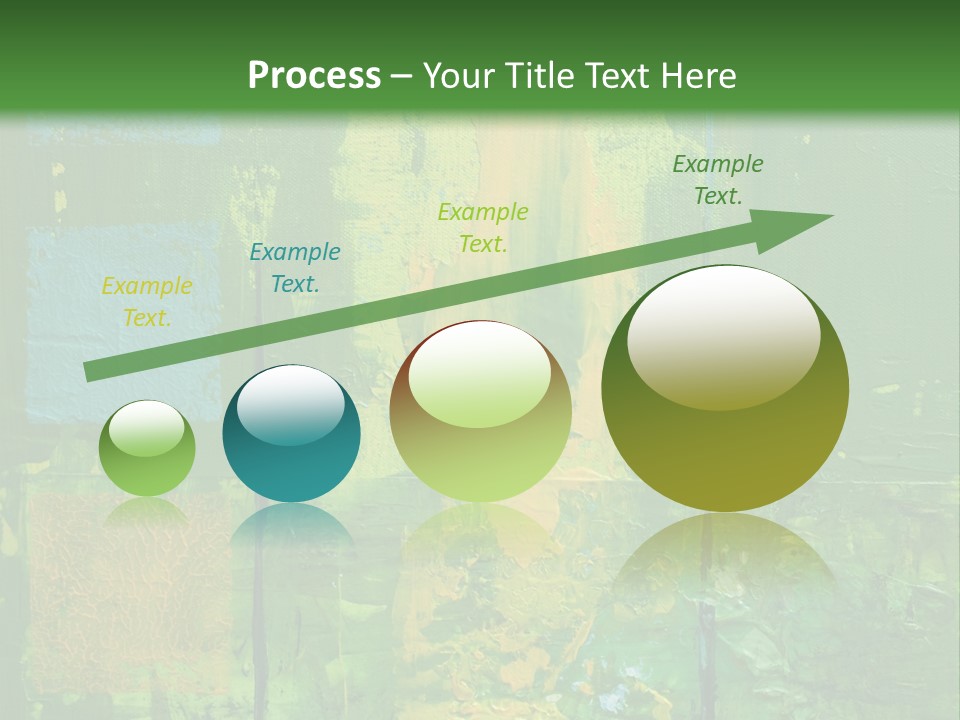 Process – Your Title Text Here

Example Text.

Example Text.

Example Text.

Example Text.